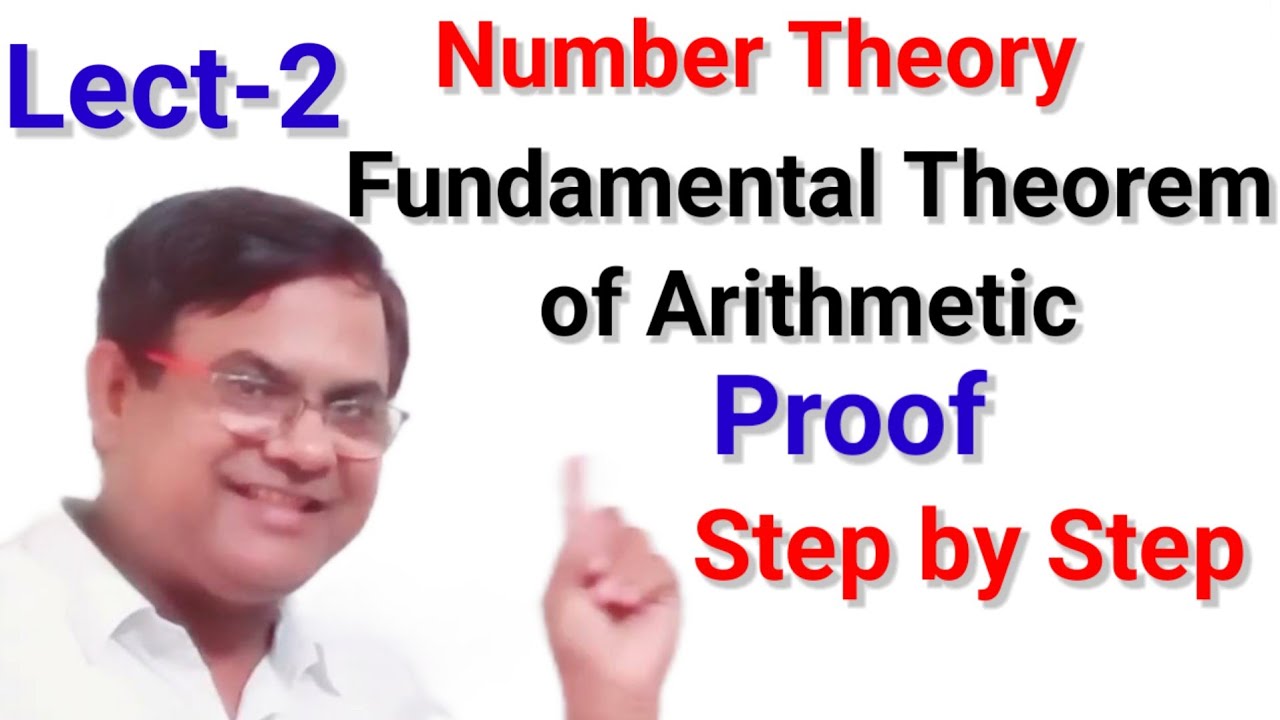 Lect-2

Number Theory

Fundamental Theorem of Arithmetic

Proof

Step by Step